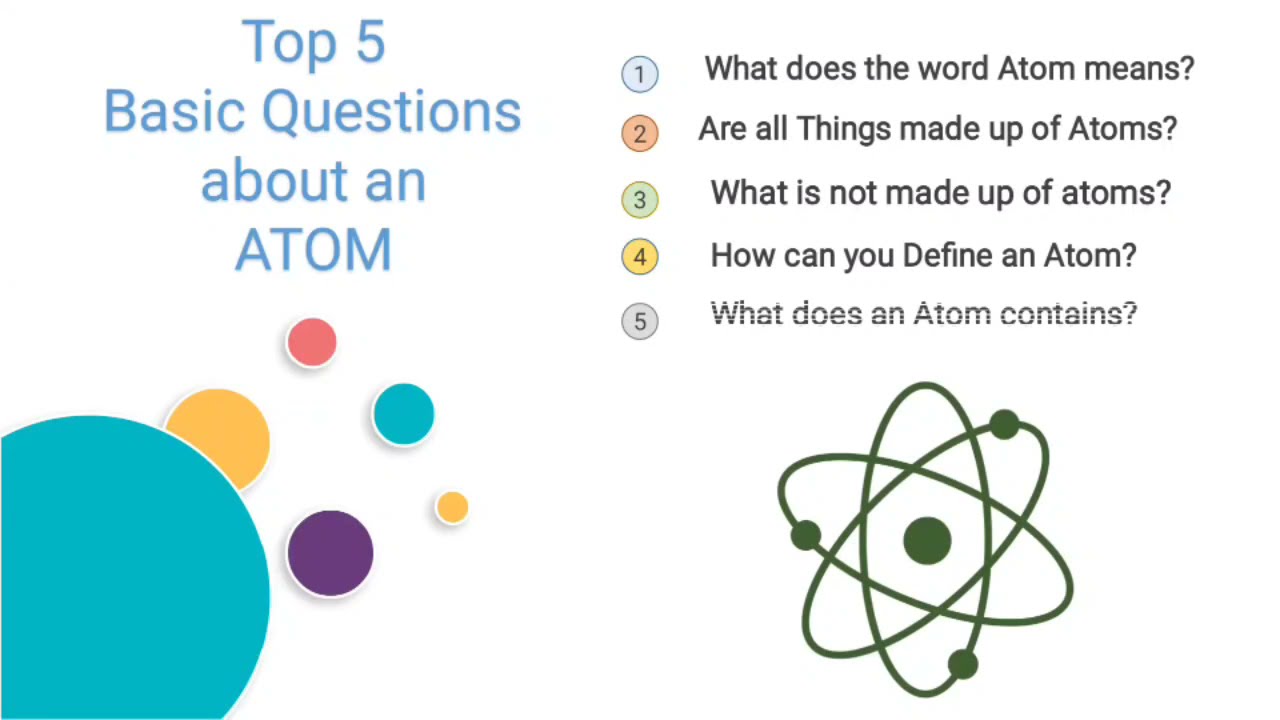 Top 5
Basic Questions
about an
ATOM

1 What does the word Atom means?
2 Are all Things made up of Atoms?
3 What is not made up of atoms?
4 How can you Define an Atom?
5 What does an Atom contains?